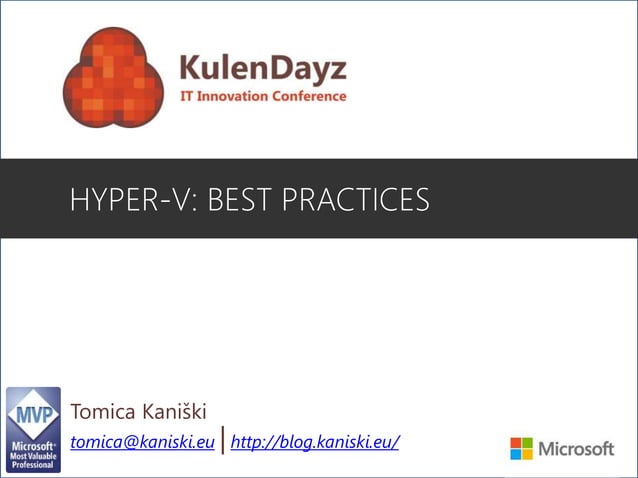 KulenDayz
IT Innovation Conference

HYPER-V: BEST PRACTICES

MVP
Microsoft®
Most Valuable Professional

Tomica Kaniški
tomica@kaniski.eu | http://blog.kaniski.eu/

Microsoft